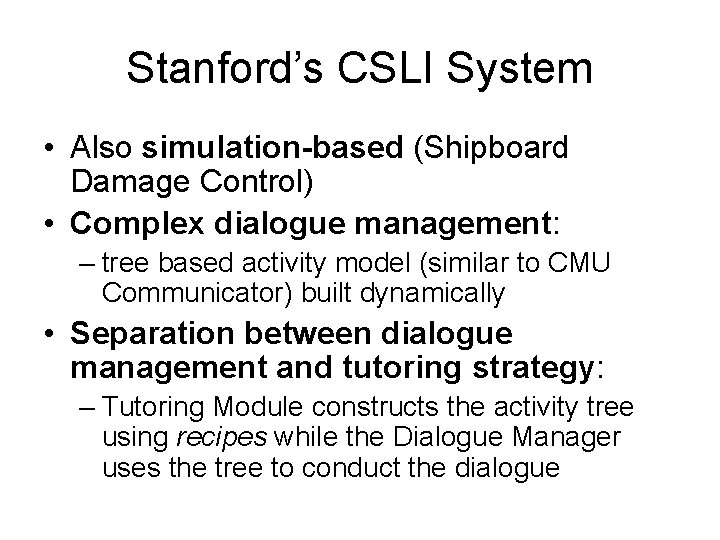 Stanford's CSLI System

• Also simulation-based (Shipboard Damage Control)
• Complex dialogue management:
– tree based activity model (similar to CMU Communicator) built dynamically
• Separation between dialogue management and tutoring strategy:
– Tutoring Module constructs the activity tree using recipes while the Dialogue Manager uses the tree to conduct the dialogue